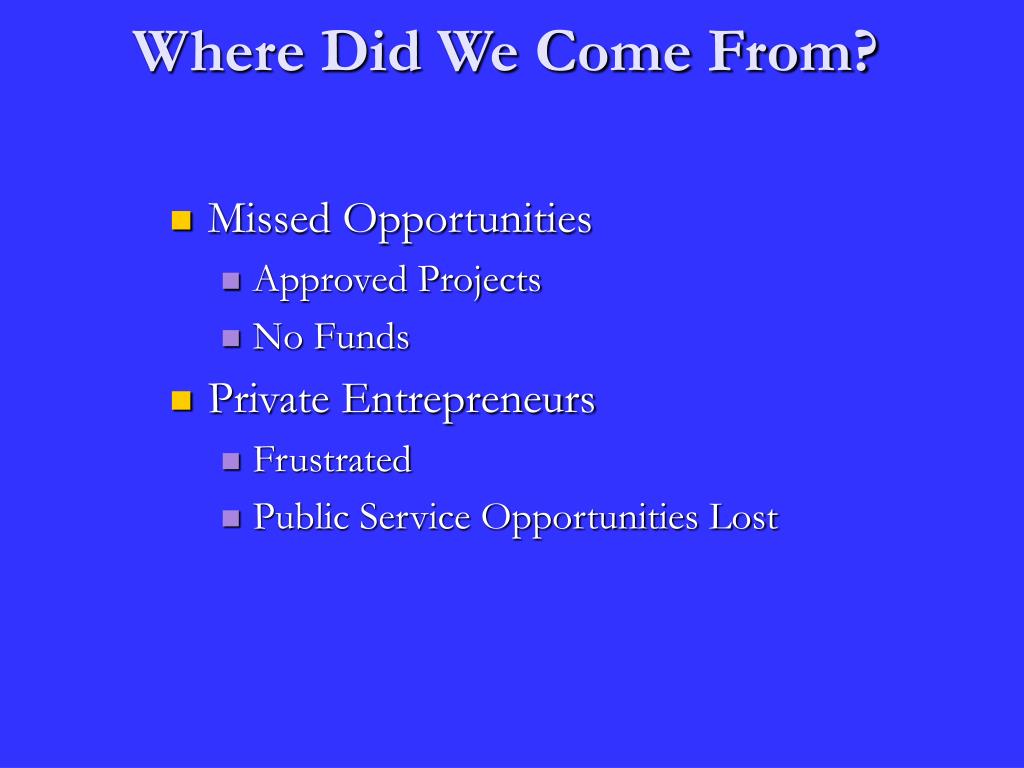 Where Did We Come From?

- Missed Opportunities
  - Approved Projects
  - No Funds
- Private Entrepreneurs
  - Frustrated
  - Public Service Opportunities Lost